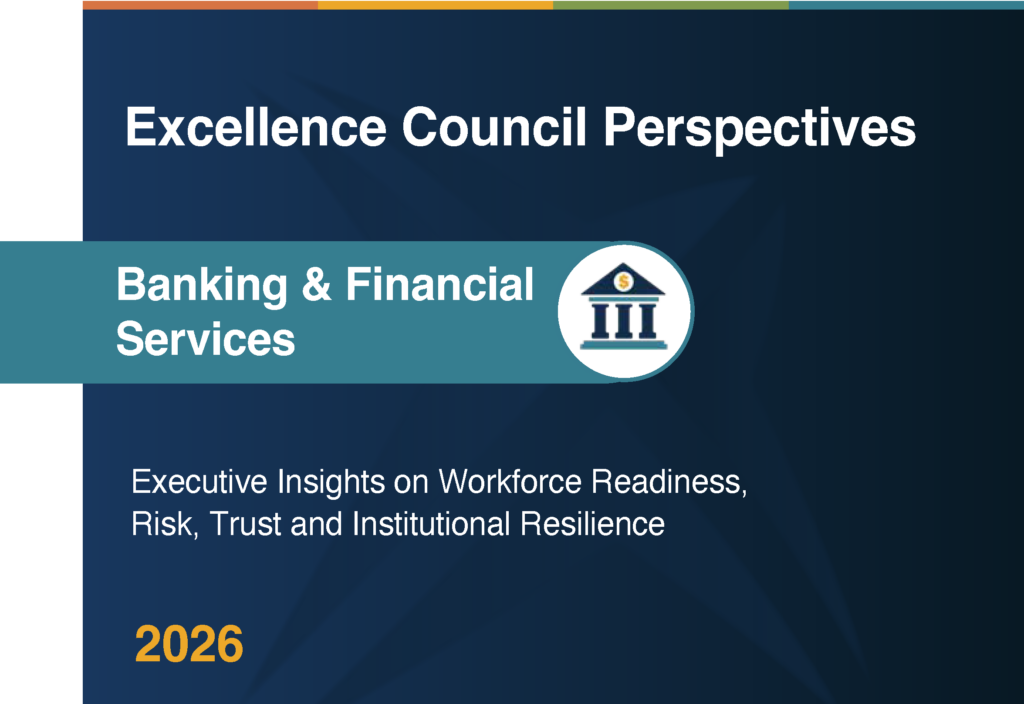 Excellence Council Perspectives

Banking & Financial Services

$

Executive Insights on Workforce Readiness, Risk, Trust and Institutional Resilience

2026